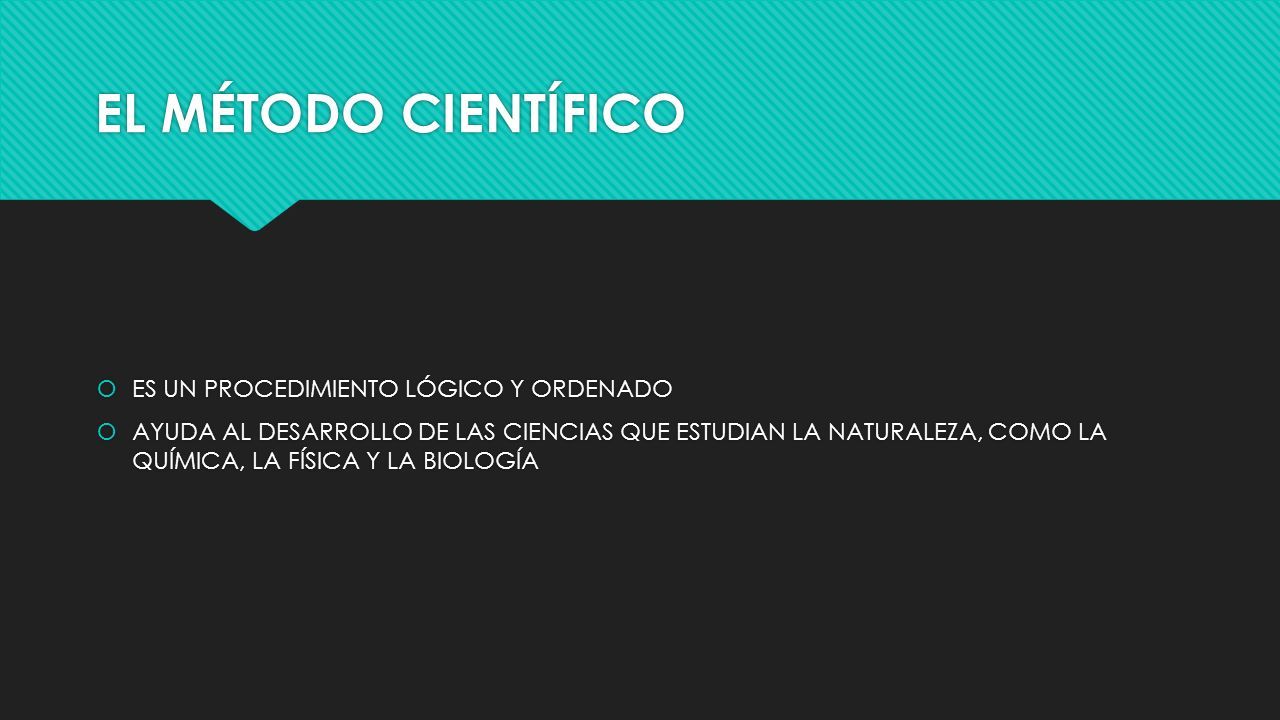 EL MÉTODO CIENTÍFICO

ES UN PROCEDIMIENTO LÓGICO Y ORDENADO

AYUDA AL DESARROLLO DE LAS CIENCIAS QUE ESTUDIAN LA NATURALEZA, COMO LA QUÍMICA, LA FÍSICA Y LA BIOLOGÍA